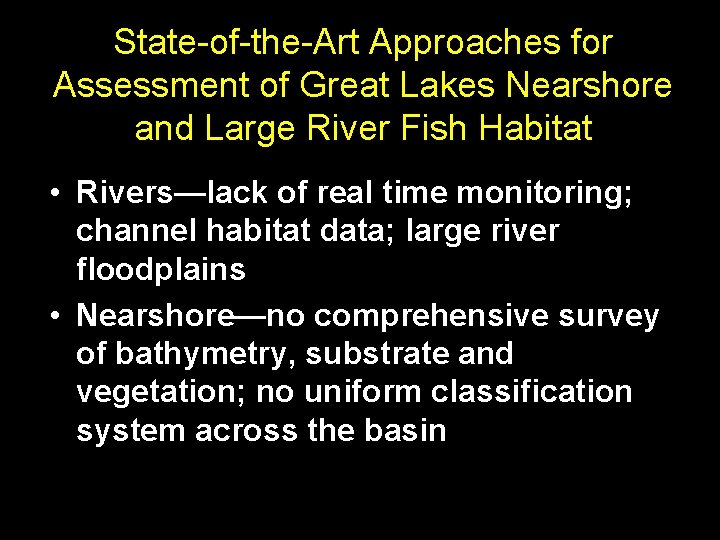 State-of-the-Art Approaches for Assessment of Great Lakes Nearshore and Large River Fish Habitat

• Rivers—lack of real time monitoring; channel habitat data; large river floodplains

• Nearshore—no comprehensive survey of bathymetry, substrate and vegetation; no uniform classification system across the basin